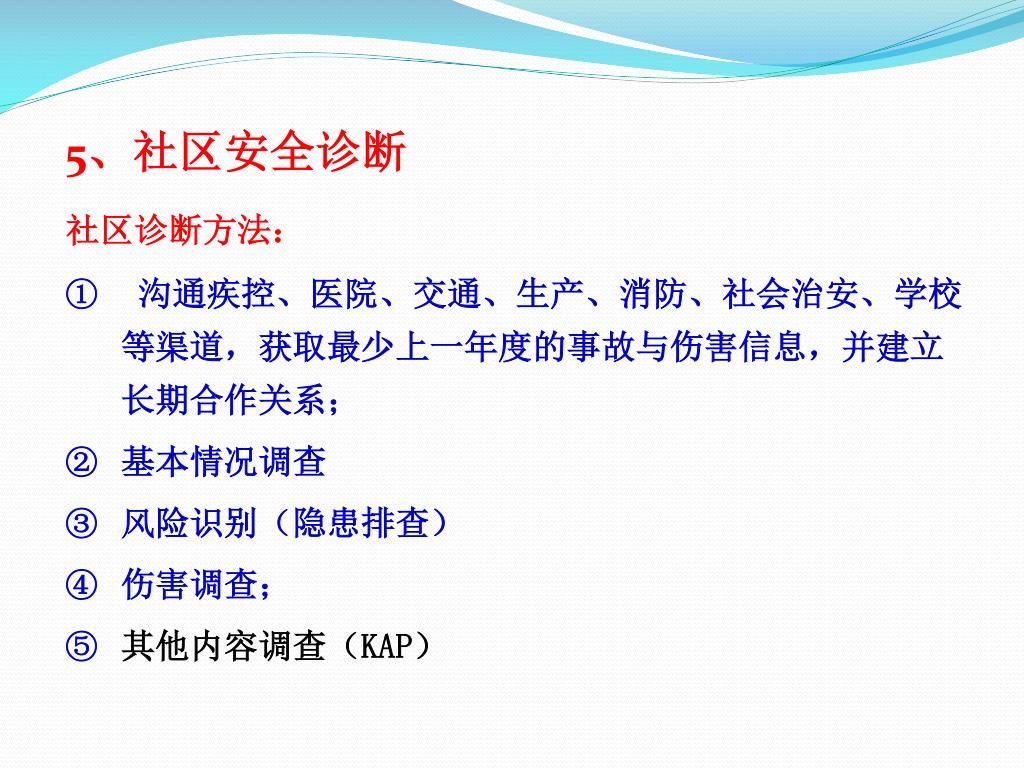 5、社区安全诊断

社区诊断方法：

① 沟通疾控、医院、交通、生产、消防、社会治安、学校等渠道，获取最少上一年度的事故与伤害信息，并建立长期合作关系；

② 基本情况调查

③ 风险识别（隐患排查）

④ 伤害调查；

⑤ 其他内容调查（KAP）